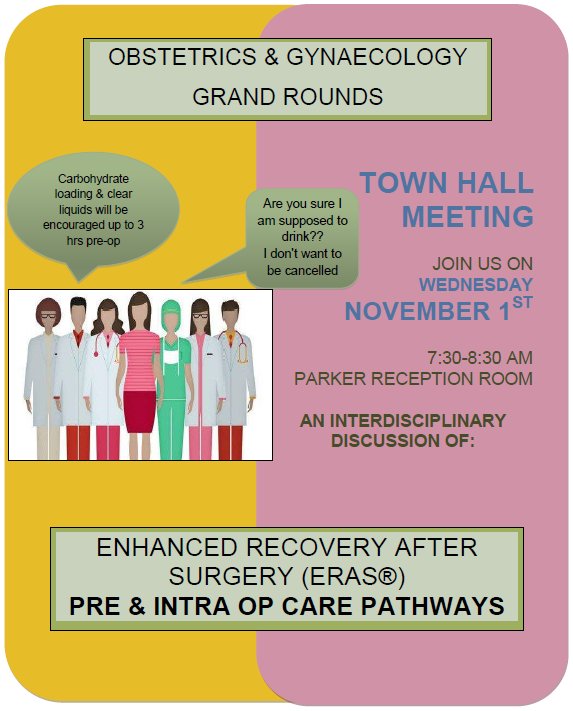 OBSTETRICS & GYNAECOLOGY
GRAND ROUNDS

Carbohydrate loading & clear liquids will be encouraged up to 3 hrs pre-op

Are you sure I am supposed to drink??
I don't want to be cancelled

TOWN HALL MEETING

JOIN US ON
WEDNESDAY
NOVEMBER 1$^{ST}$

7:30-8:30 AM
PARKER RECEPTION ROOM

AN INTERDISCIPLINARY DISCUSSION OF:

ENHANCED RECOVERY AFTER SURGERY (ERAS®)
PRE & INTRA OP CARE PATHWAYS